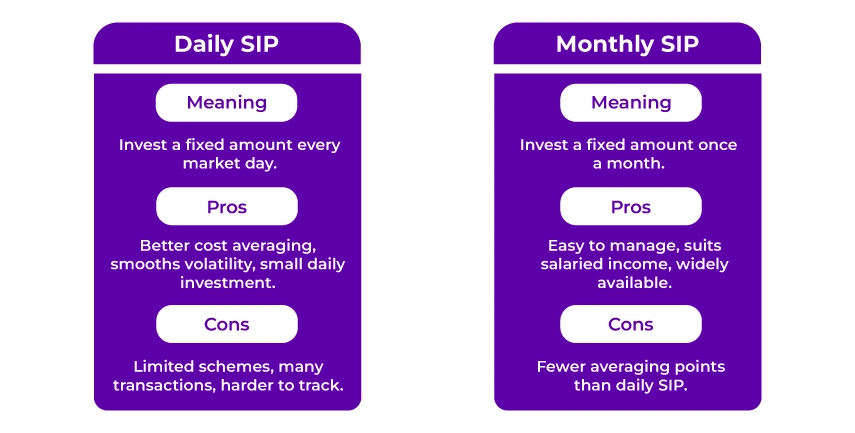 Daily SIP

Meaning

Invest a fixed amount every market day.

Pros

Better cost averaging, smooths volatility, small daily investment.

Cons

Limited schemes, many transactions, harder to track.

Monthly SIP

Meaning

Invest a fixed amount once a month.

Pros

Easy to manage, suits salaried income, widely available.

Cons

Fewer averaging points than daily SIP.